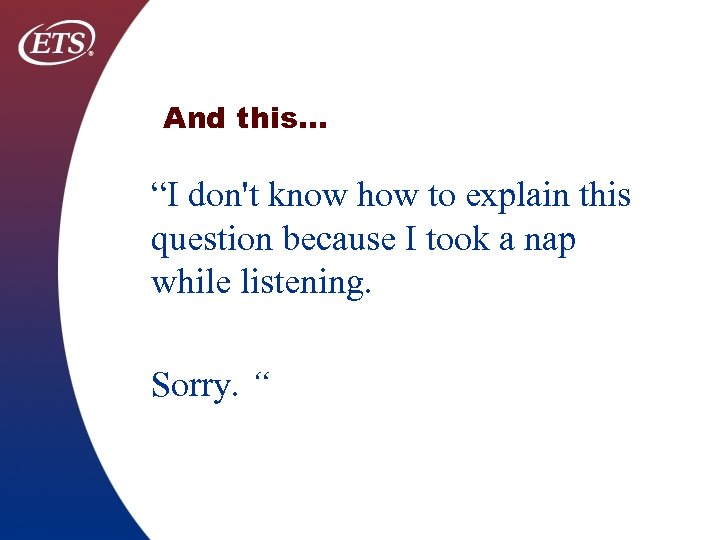 ETS®

And this…

“I don't know how to explain this question because I took a nap while listening.

Sorry. “